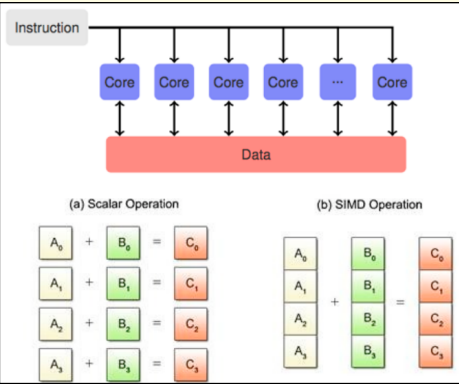 Instruction

Core Core Core Core ... Core

Data

(a) Scalar Operation

$A_0$ + $B_0$ = $C_0$

$A_1$ + $B_1$ = $C_1$

$A_2$ + $B_2$ = $C_2$

$A_3$ + $B_3$ = $C_3$

(b) SIMD Operation

$A_0$ $A_1$ $A_2$ $A_3$ + $B_0$ $B_1$ $B_2$ $B_3$ = $C_0$ $C_1$ $C_2$ $C_3$